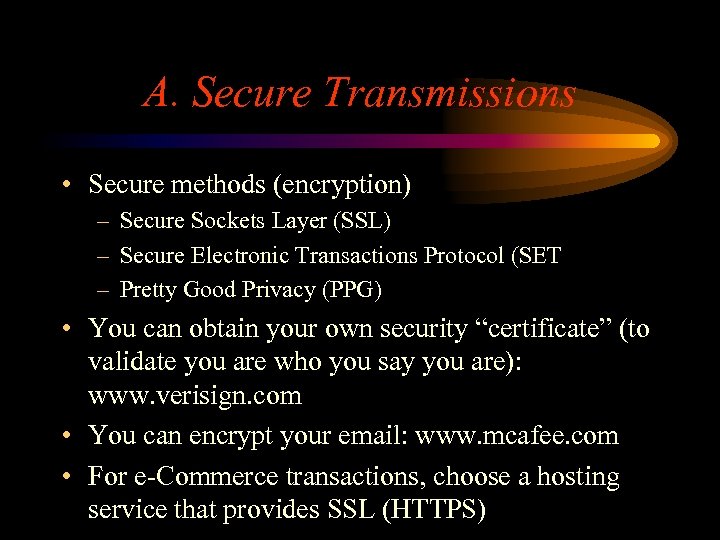 A. Secure Transmissions

• Secure methods (encryption)
– Secure Sockets Layer (SSL)
– Secure Electronic Transactions Protocol (SET
– Pretty Good Privacy (PPG)

• You can obtain your own security “certificate” (to validate you are who you say you are): www.verisign.com

• You can encrypt your email: www.mcafee.com

• For e-Commerce transactions, choose a hosting service that provides SSL (HTTPS)